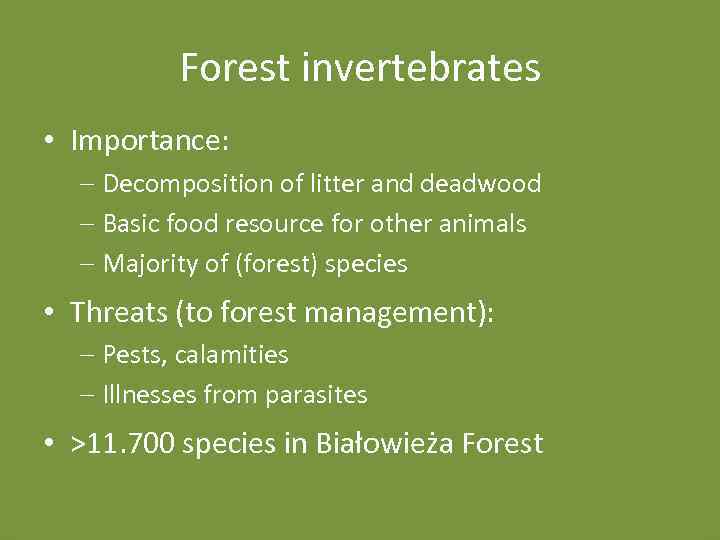 Forest invertebrates

• Importance:
– Decomposition of litter and deadwood
– Basic food resource for other animals
– Majority of (forest) species

• Threats (to forest management):
– Pests, calamities
– Illnesses from parasites

• >11.700 species in Białowieża Forest